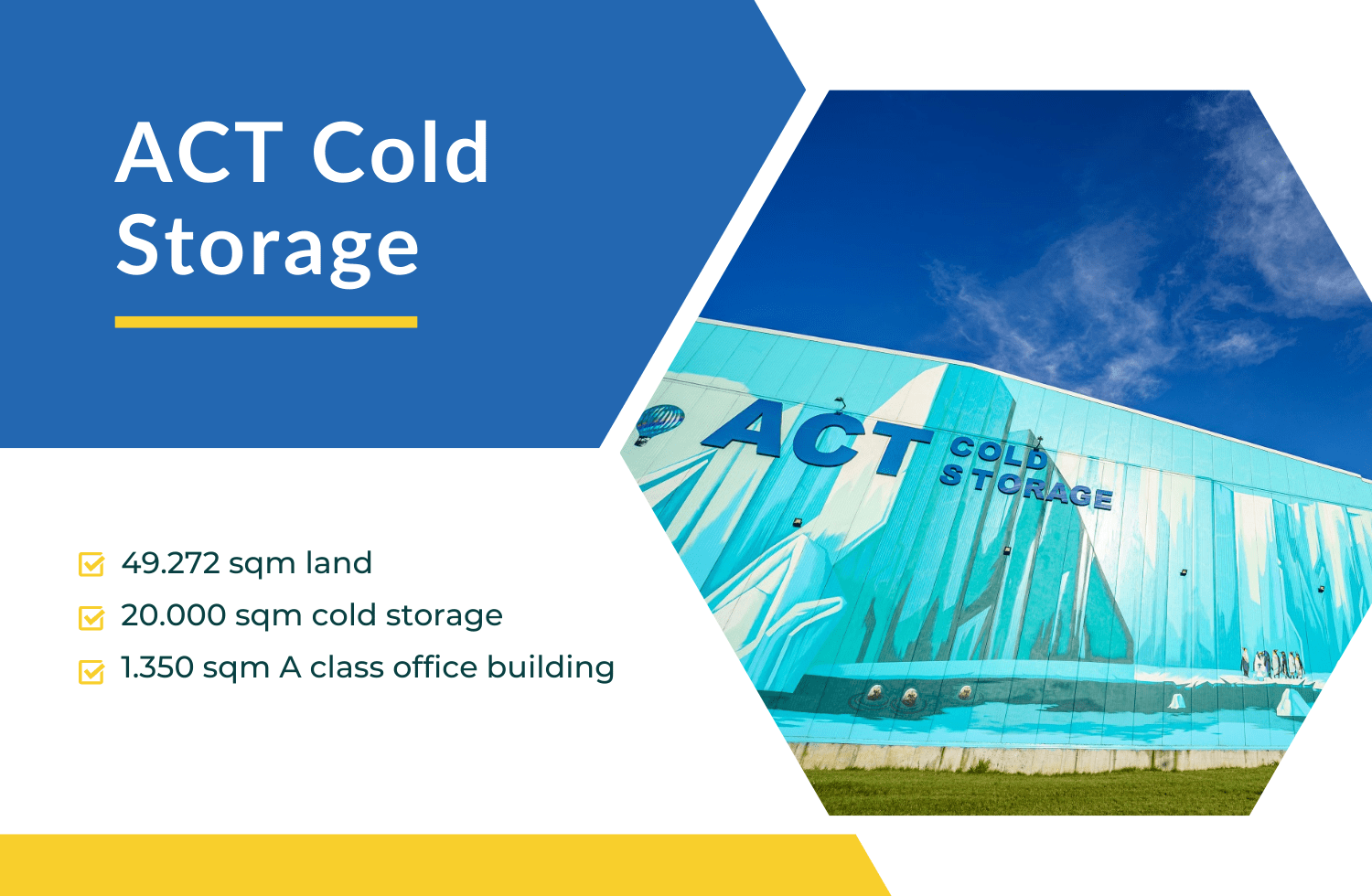 ACT Cold Storage

49.272 sqm land
20.000 sqm cold storage
1.350 sqm A class office building

ACT COLD STORAGE